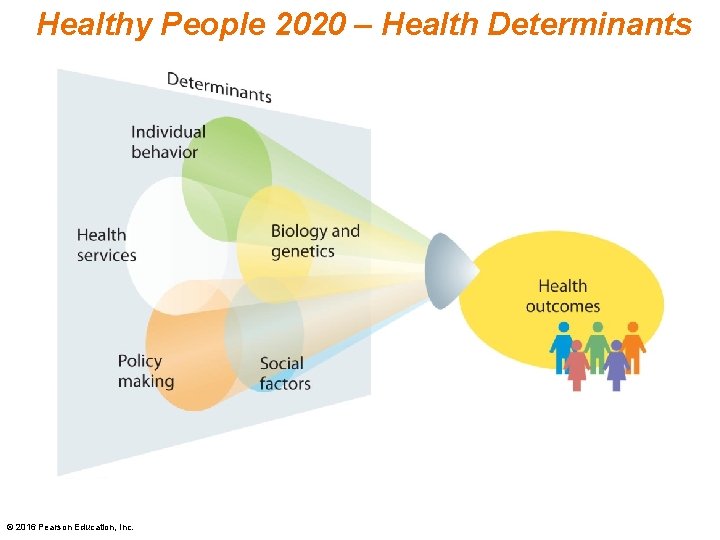 Healthy People 2020 – Health Determinants

Determinants

Individual behavior

Health services

Biology and genetics

Policy making

Social factors

Health outcomes

© 2016 Pearson Education, Inc.